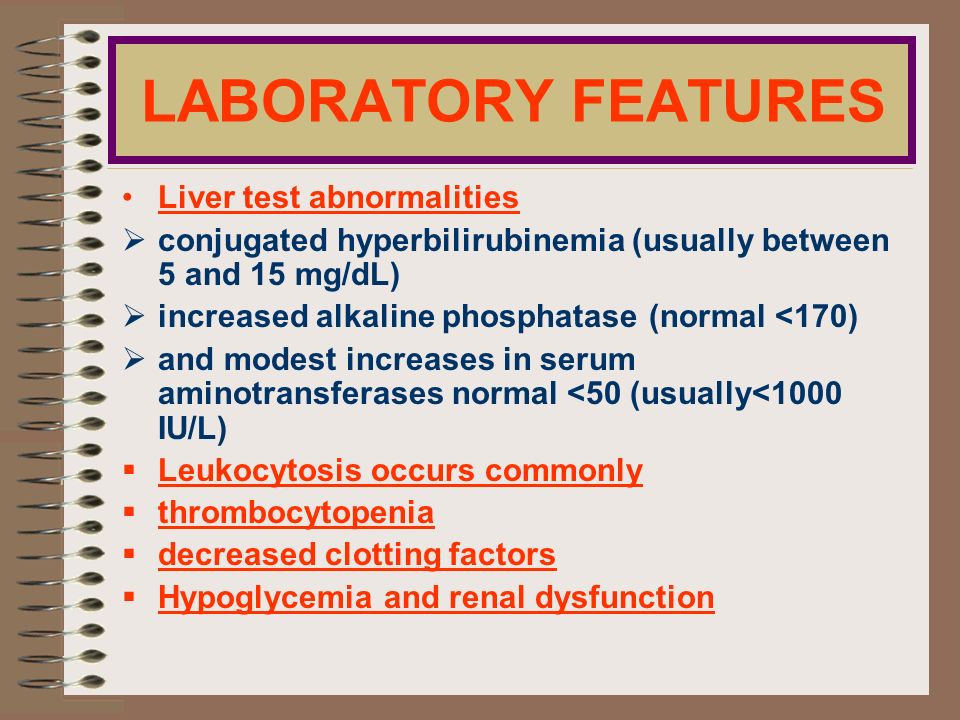 LABORATORY FEATURES

• Liver test abnormalities
➢ conjugated hyperbilirubinemia (usually between 5 and 15 mg/dL)
➢ increased alkaline phosphatase (normal <170)
➢ and modest increases in serum aminotransferases normal <50 (usually<1000 IU/L)
▪ Leukocytosis occurs commonly
▪ thrombocytopenia
▪ decreased clotting factors
▪ Hypoglycemia and renal dysfunction